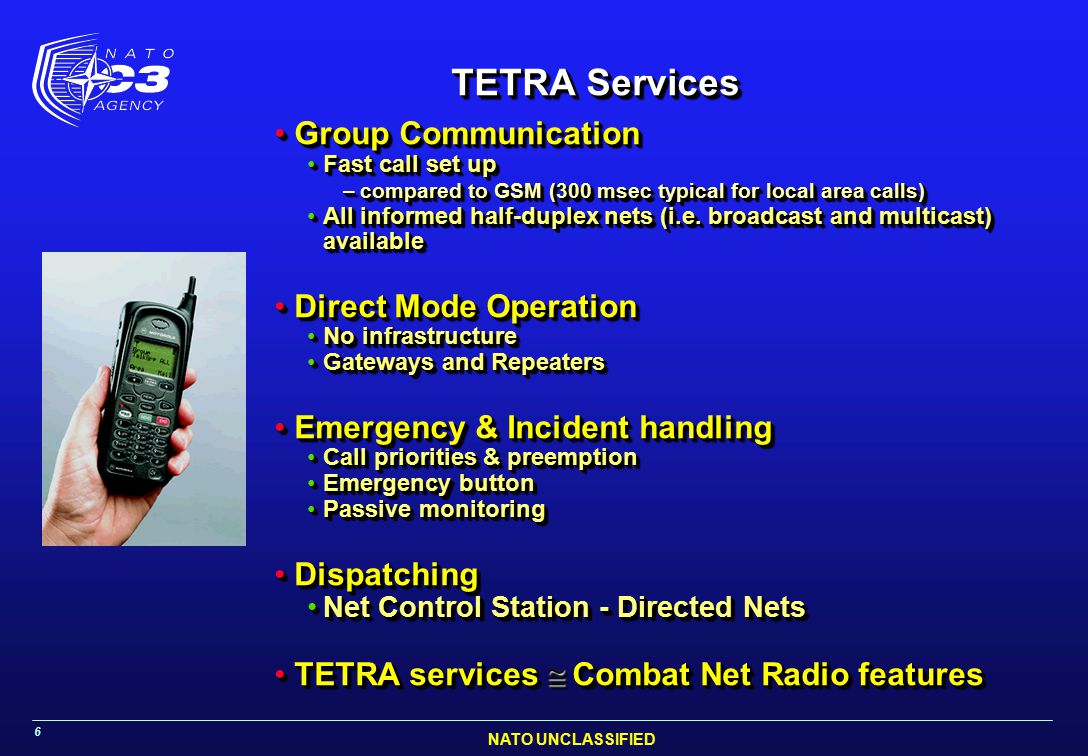 NATO C3 AGENCY

TETRA Services

• Group Communication
  • Fast call set up
    – compared to GSM (300 msec typical for local area calls)
  • All informed half-duplex nets (i.e. broadcast and multicast) available

• Direct Mode Operation
  • No infrastructure
  • Gateways and Repeaters

• Emergency & Incident handling
  • Call priorities & preemption
  • Emergency button
  • Passive monitoring

• Dispatching
  • Net Control Station - Directed Nets

• TETRA services $\cong$ Combat Net Radio features

6

NATO UNCLASSIFIED